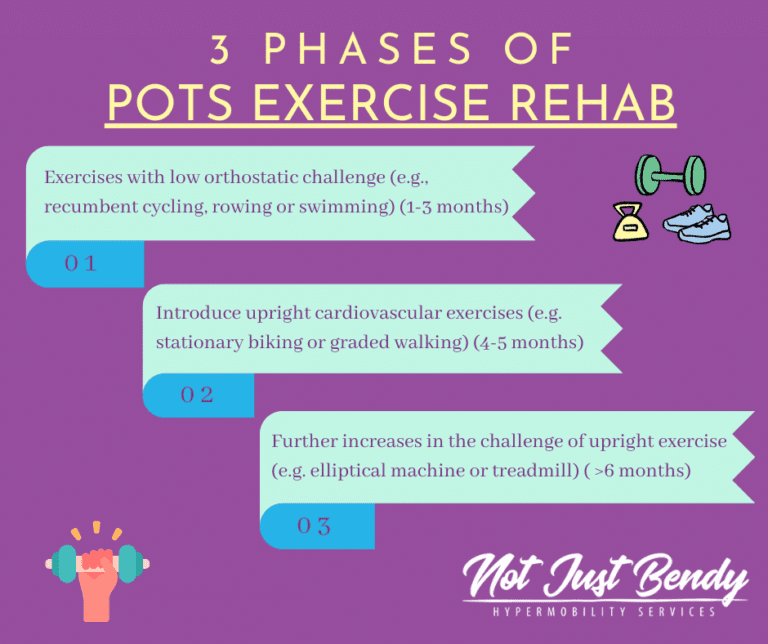 3 PHASES OF
POTS EXERCISE REHAB

Exercises with low orthostatic challenge (e.g., recumbent cycling, rowing or swimming) (1-3 months)

01

Introduce upright cardiovascular exercises (e.g. stationary biking or graded walking) (4-5 months)

02

Further increases in the challenge of upright exercise (e.g. elliptical machine or treadmill) ( >6 months)

03

Not Just Bendy
HYPERMOBILITY SERVICES